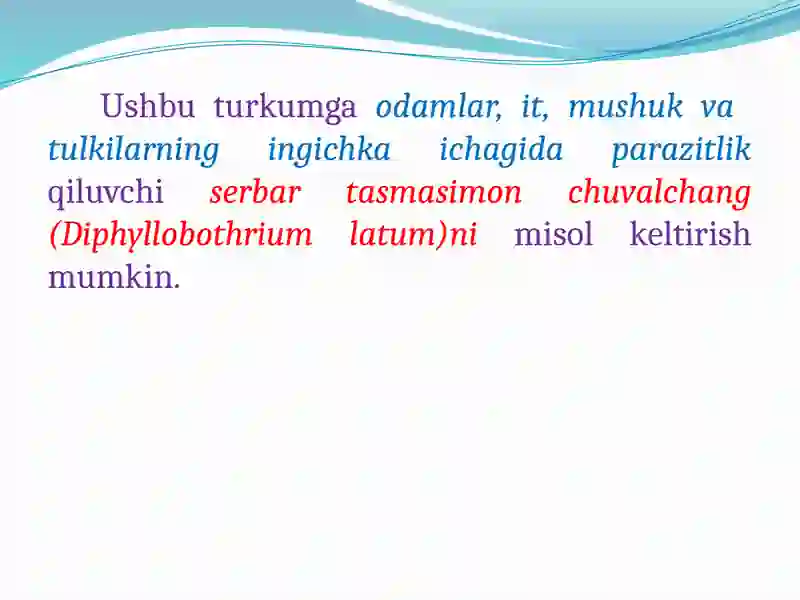 Ushbu turkumga odamlar, it, mushuk va tulkilarning ingichka ichagida parazitlik qiluvchi serbar tasmasimon chuvalchang (Diphyllobothrium latum)ni misol keltirish mumkin.